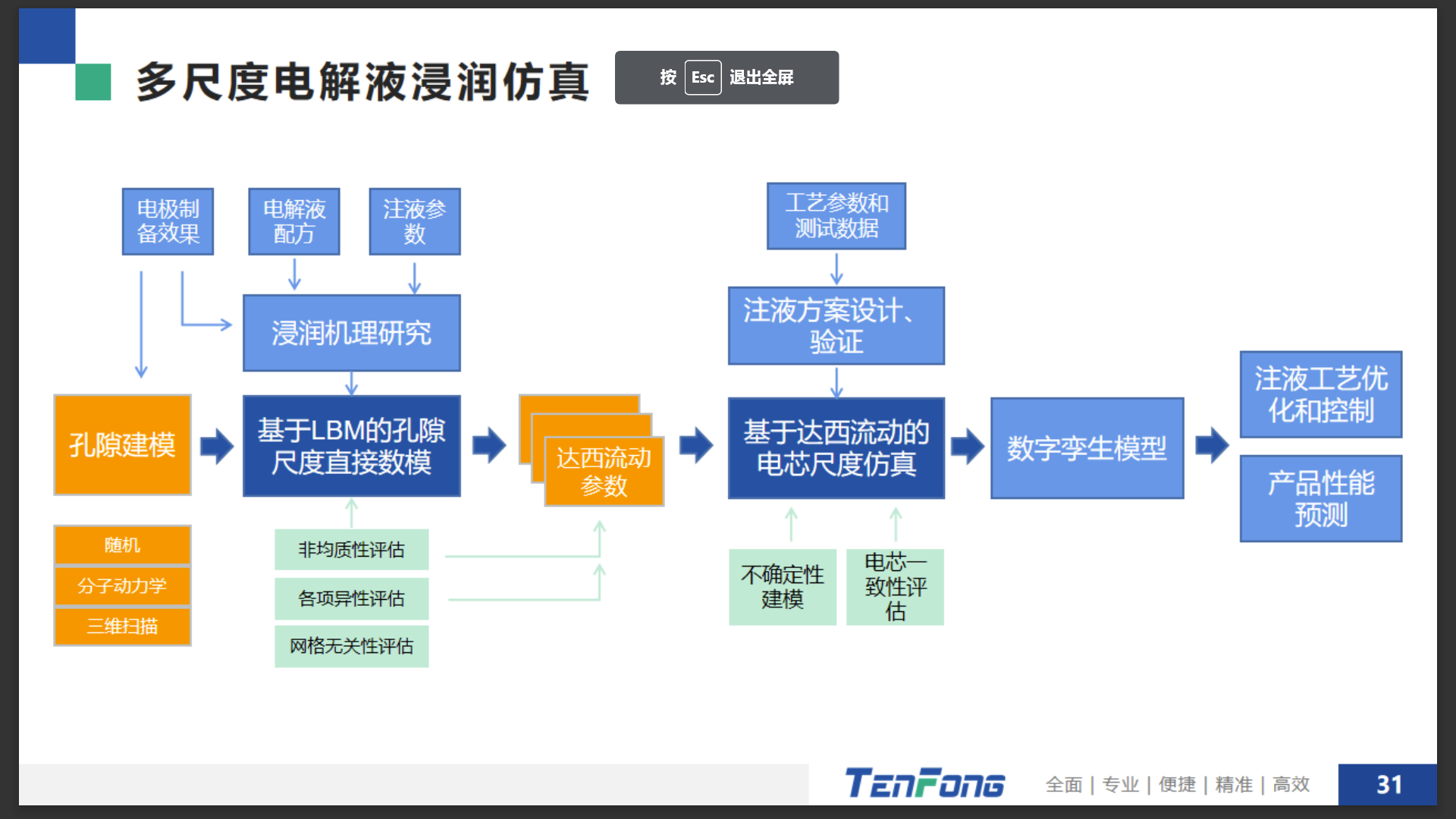 多尺度电解液浸润仿真

按 Esc 退出全屏

电极制备效果

电解液配方

注液参数

浸润机理研究

孔隙建模

基于LBM的孔隙尺度直接数模

达西流动参数

随机

分子动力学

三维扫描

非均质性评估

各项异性评估

网格无关性评估

工艺参数和测试数据

注液方案设计、验证

基于达西流动的电芯尺度仿真

不确定性建模

电芯一致性评估

数字孪生模型

注液工艺优化和控制

产品性能预测

TENFONG

全面 | 专业 | 便捷 | 精准 | 高效

31